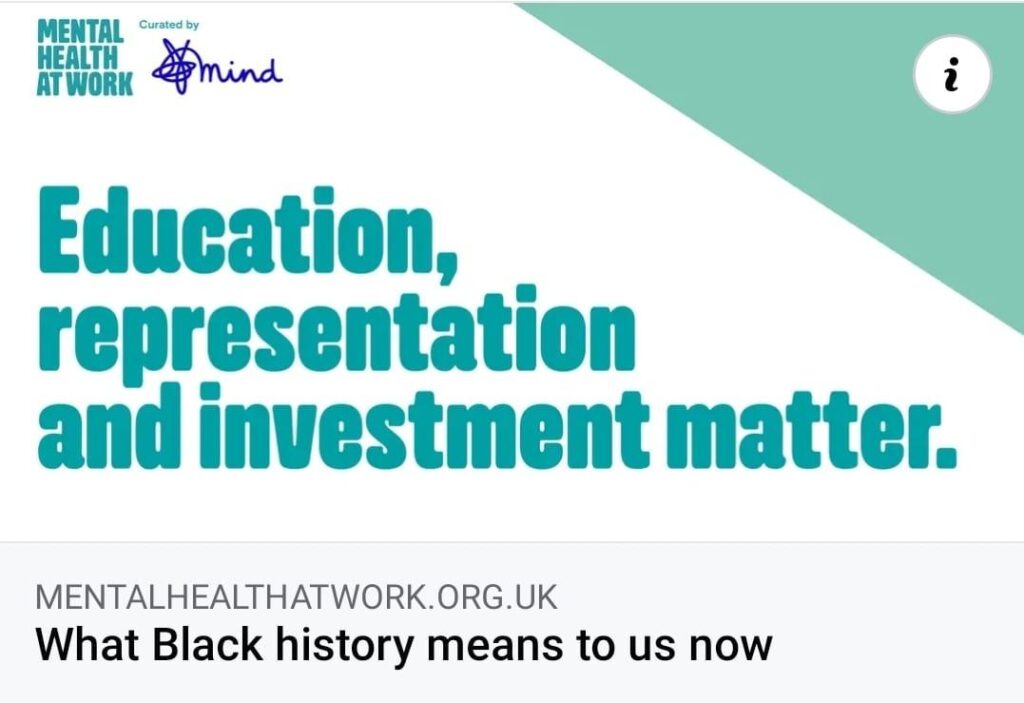 MENTAL HEALTH AT WORK

Curated by mind

i

Education, representation and investment matter.

MENTALHEALTHATWORK.ORG.UK

What Black history means to us now